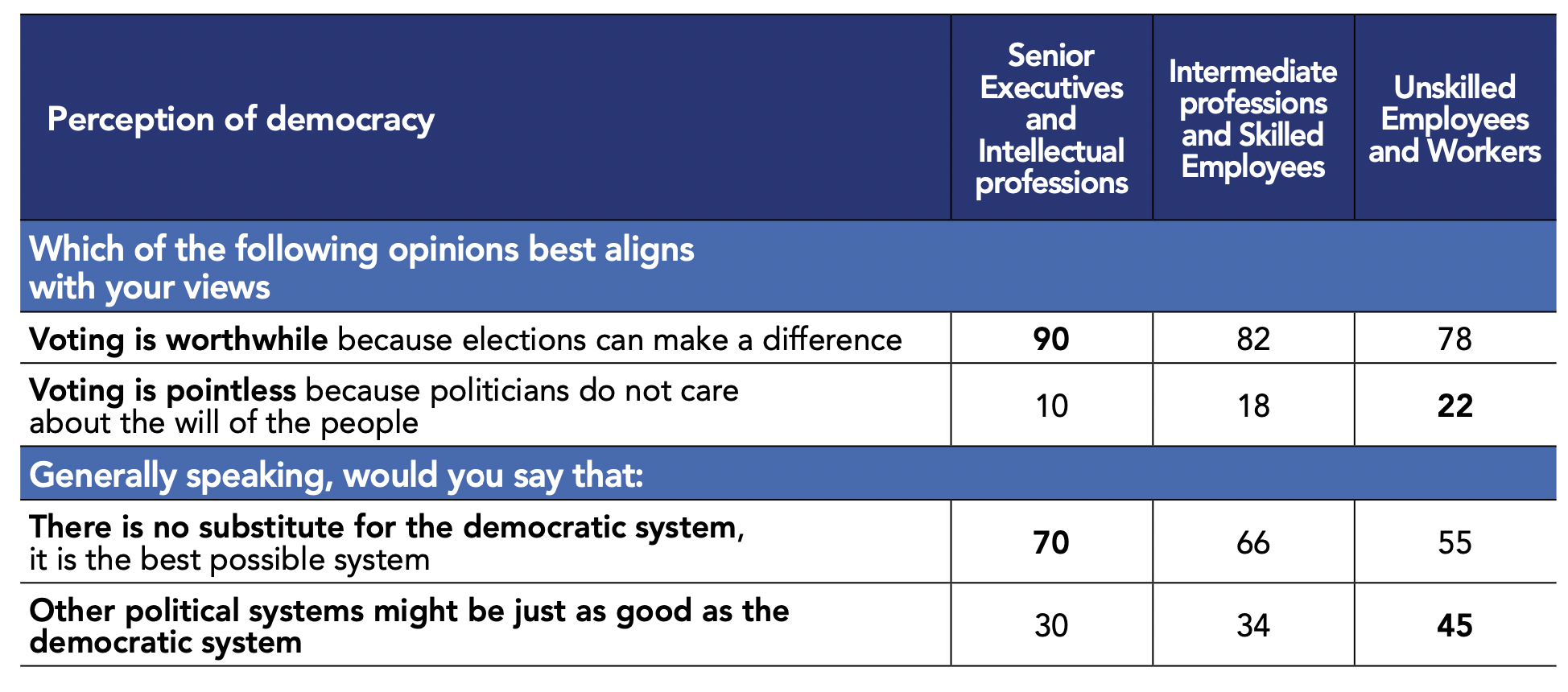 | Perception of democracy | Senior Executives and Intellectual professions | Intermediate professions and Skilled Employees | Unskilled Employees and Workers |
|---|---|---|---|
| Which of the following opinions best aligns with your views | | | |
| Voting is worthwhile because elections can make a difference | 90 | 82 | 78 |
| Voting is pointless because politicians do not care about the will of the people | 10 | 18 | 22 |
| Generally speaking, would you say that: | | | |
| There is no substitute for the democratic system, it is the best possible system | 70 | 66 | 55 |
| Other political systems might be just as good as the democratic system | 30 | 34 | 45 |